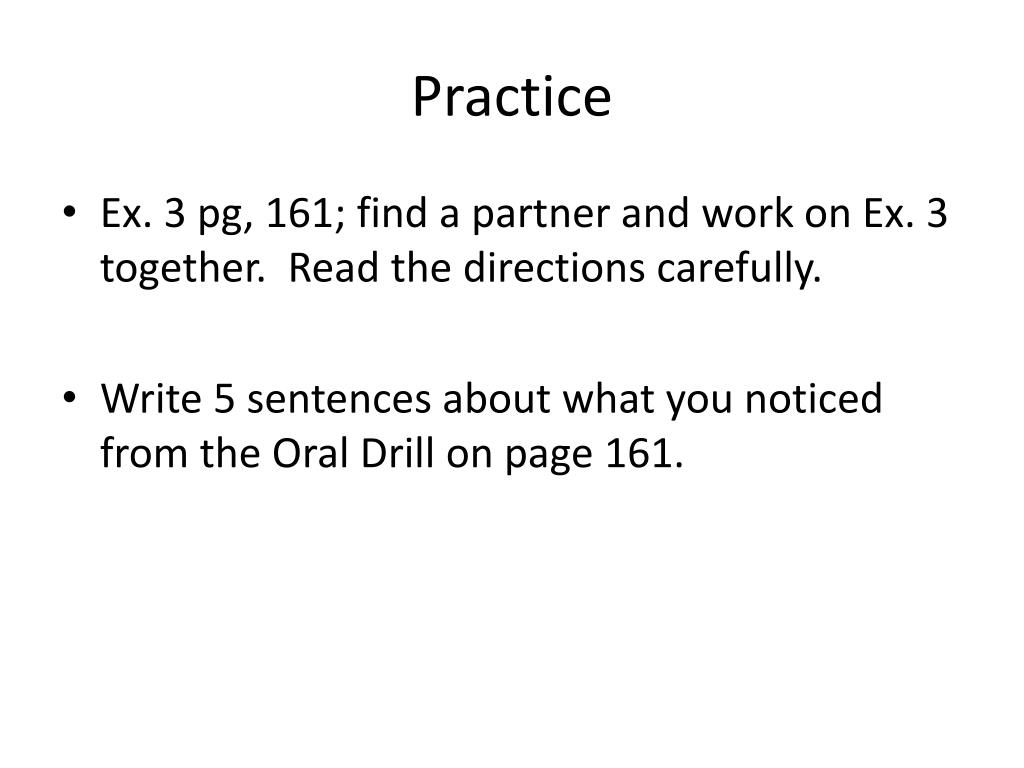 Practice

• Ex. 3 pg, 161; find a partner and work on Ex. 3 together. Read the directions carefully.

• Write 5 sentences about what you noticed from the Oral Drill on page 161.